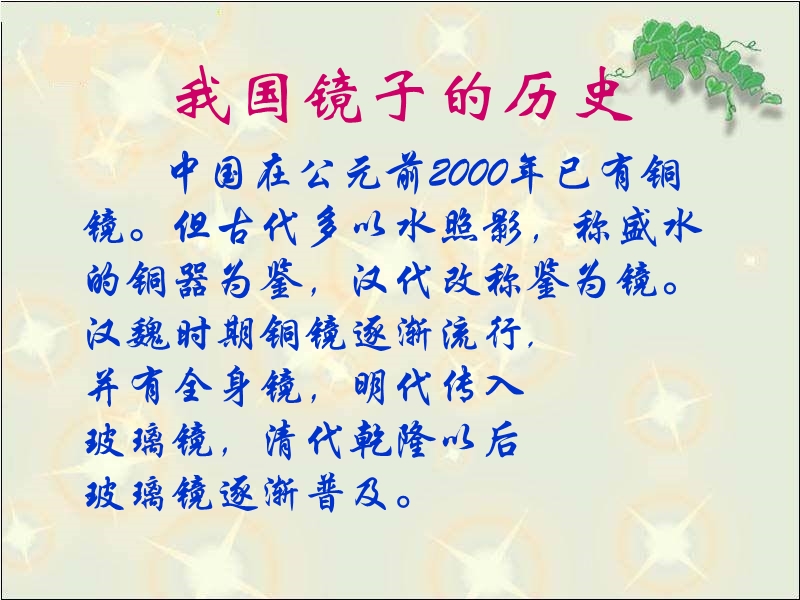 我国镜子的历史

中国在公元前2000年已有铜镜。但古代多以水照影，称盛水的铜器为鉴，汉代改称鉴为镜。汉魏时期铜镜逐渐流行，并有全身镜，明代传入玻璃镜，清代乾隆以后玻璃镜逐渐普及。